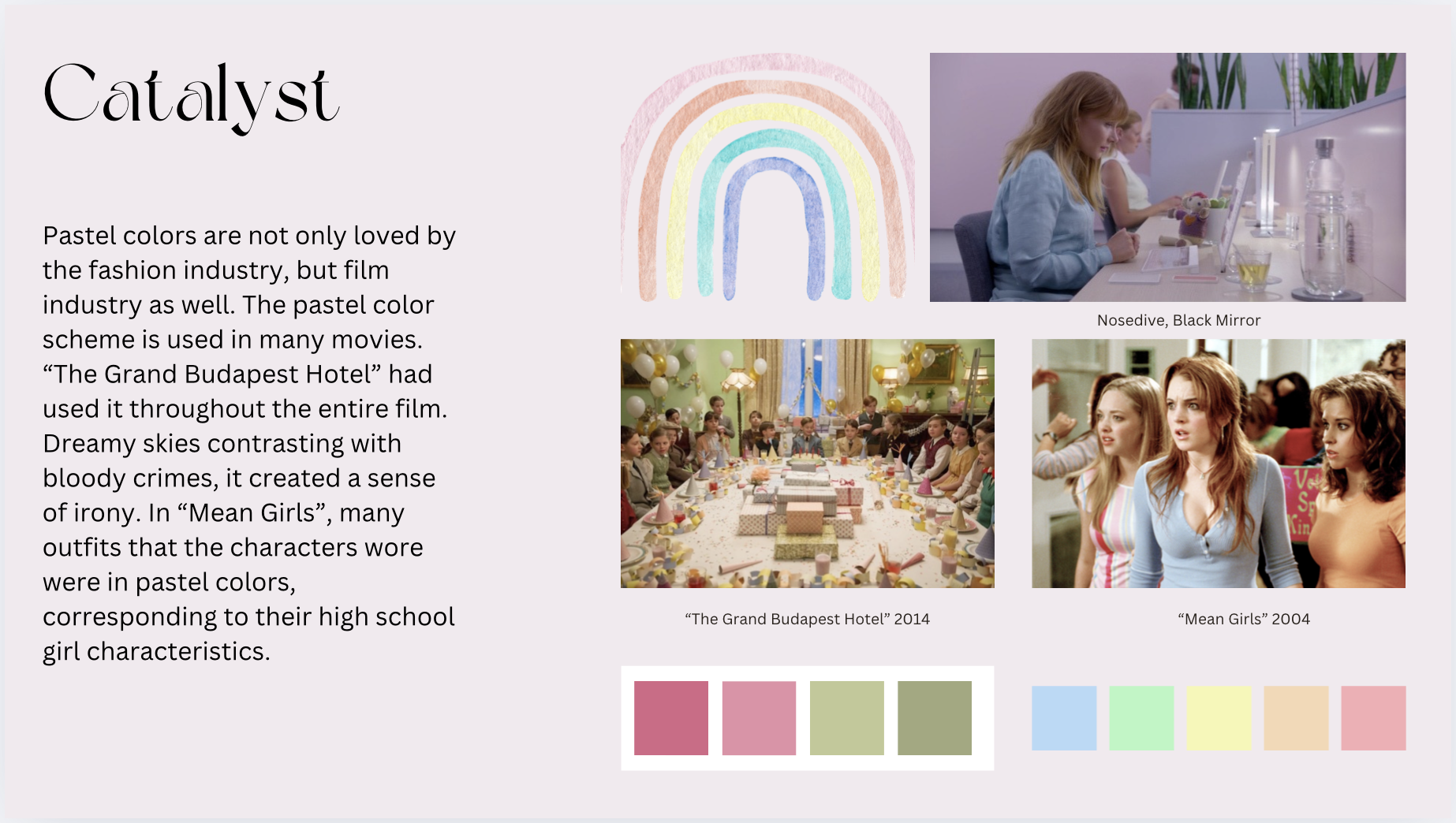 Catalyst

Pastel colors are not only loved by the fashion industry, but film industry as well. The pastel color scheme is used in many movies. “The Grand Budapest Hotel” had used it throughout the entire film. Dreamy skies contrasting with bloody crimes, it created a sense of irony. In “Mean Girls”, many outfits that the characters wore were in pastel colors, corresponding to their high school girl characteristics.

Nosedive, Black Mirror

“The Grand Budapest Hotel” 2014

“Mean Girls” 2004